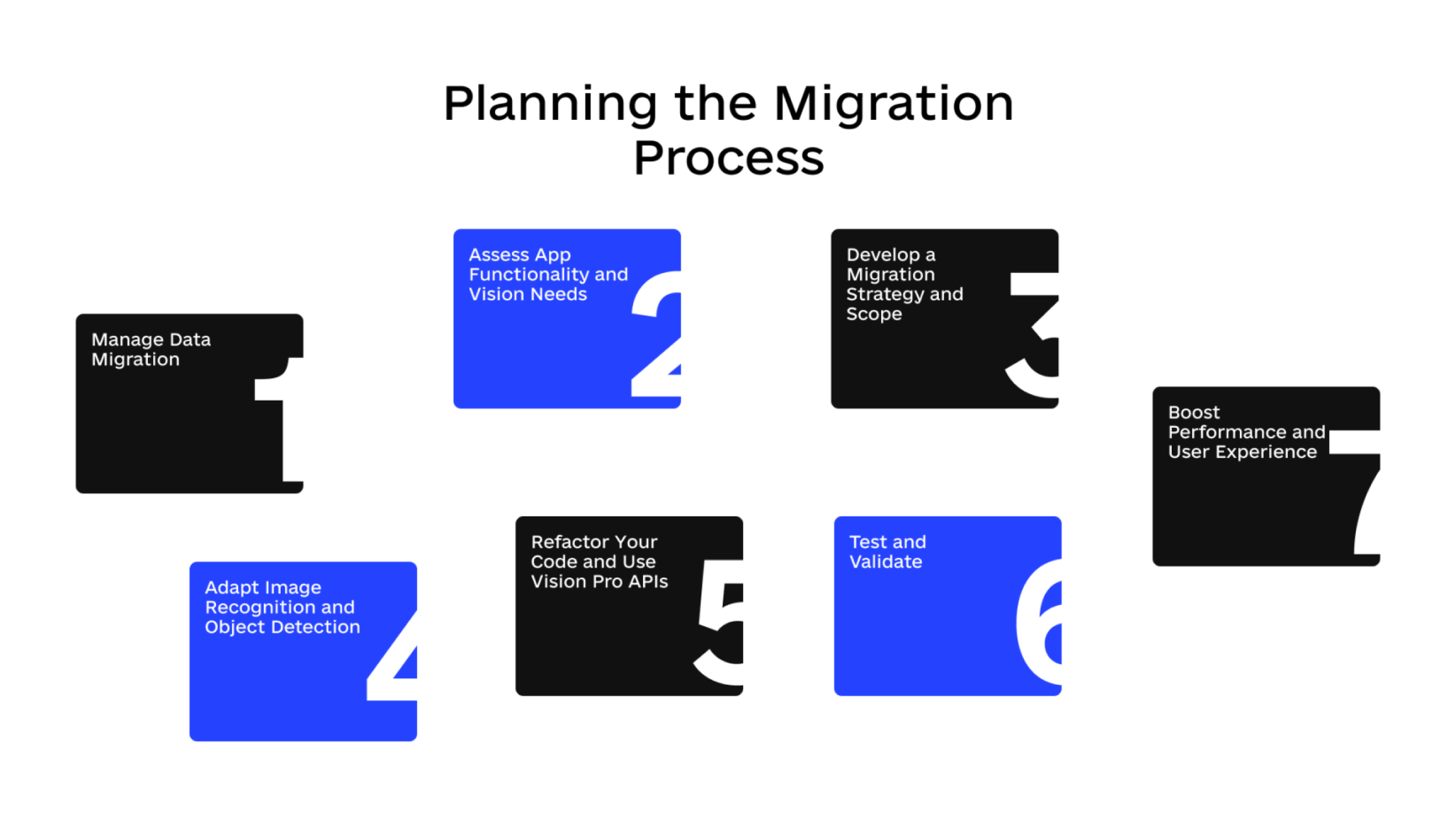 Planning the Migration Process

Manage Data Migration

1

Assess App Functionality and Vision Needs

2

Develop a Migration Strategy and Scope

3

Adapt Image Recognition and Object Detection

4

Refactor Your Code and Use Vision Pro APIs

5

Test and Validate

6

Boost Performance and User Experience

7